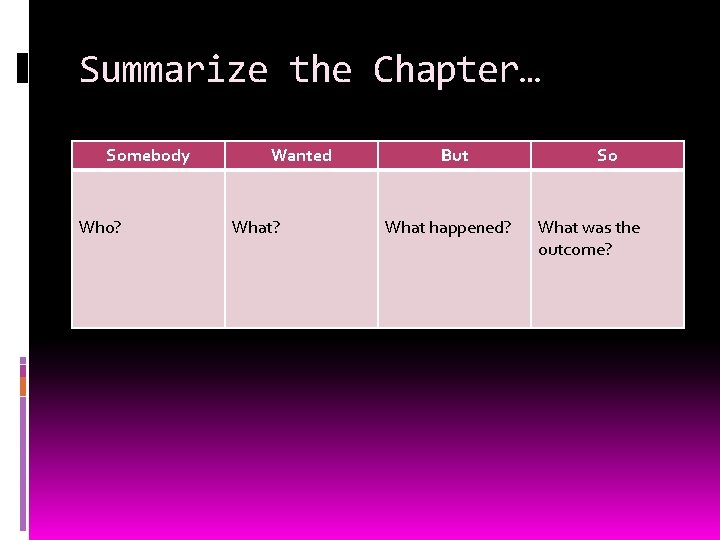 Summarize the Chapter…

| Somebody | Wanted | But | So |
|---|---|---|---|
| Who? | What? | What happened? | What was the outcome? |